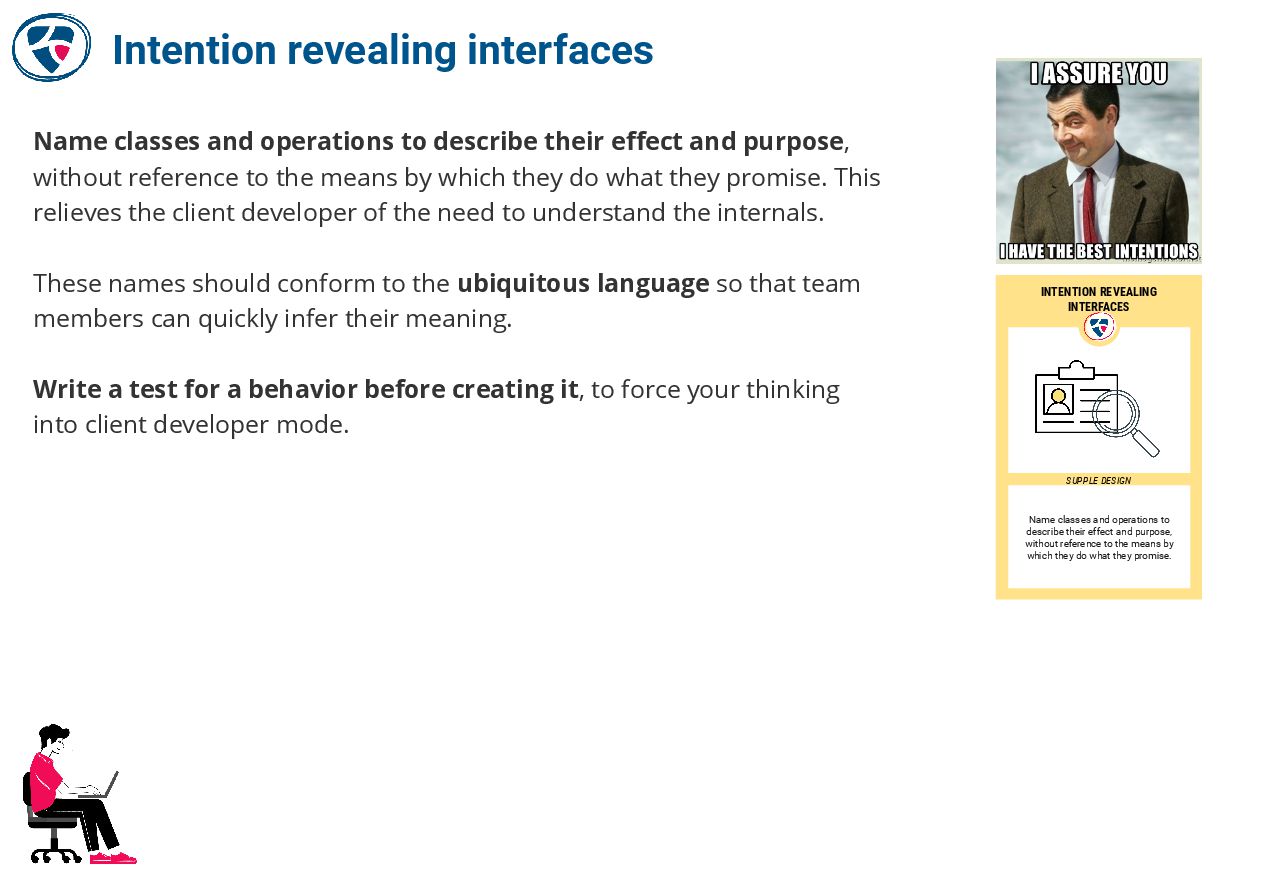 Intention revealing interfaces

Name classes and operations to describe their effect and purpose, without reference to the means by which they do what they promise. This relieves the client developer of the need to understand the internals.

These names should conform to the ubiquitous language so that team members can quickly infer their meaning.

Write a test for a behavior before creating it, to force your thinking into client developer mode.

I ASSURE YOU

I HAVE THE BEST INTENTIONS

INTENTION REVEALING INTERFACES

SUPPLE DESIGN

Name classes and operations to describe their effect and purpose, without reference to the means by which they do what they promise.